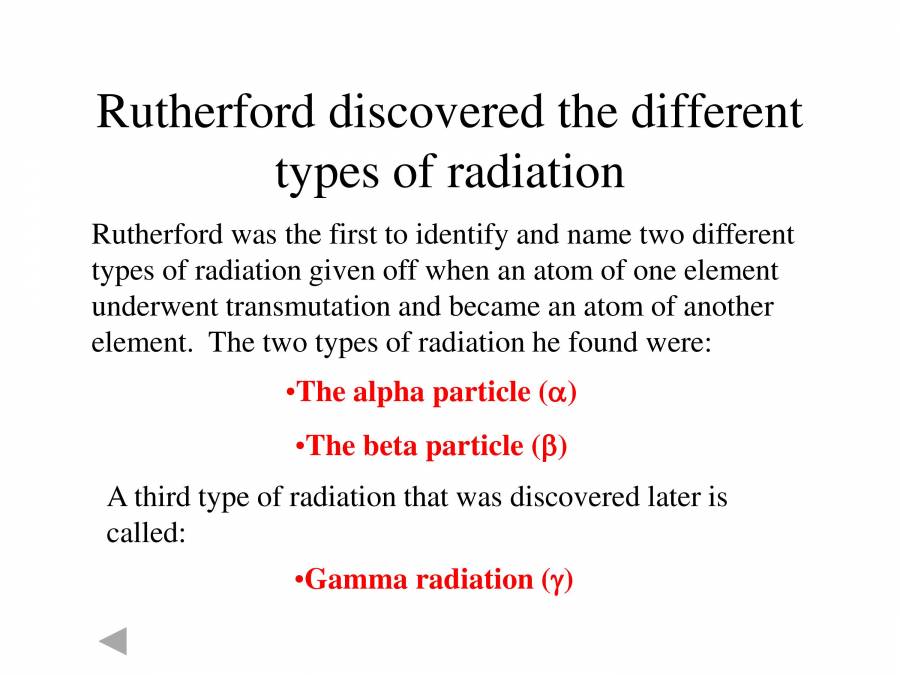 Rutherford discovered the different types of radiation

Rutherford was the first to identify and name two different types of radiation given off when an atom of one element underwent transmutation and became an atom of another element. The two types of radiation he found were:

•The alpha particle ($\alpha$)

•The beta particle ($\beta$)

A third type of radiation that was discovered later is called:

•Gamma radiation ($\gamma$)